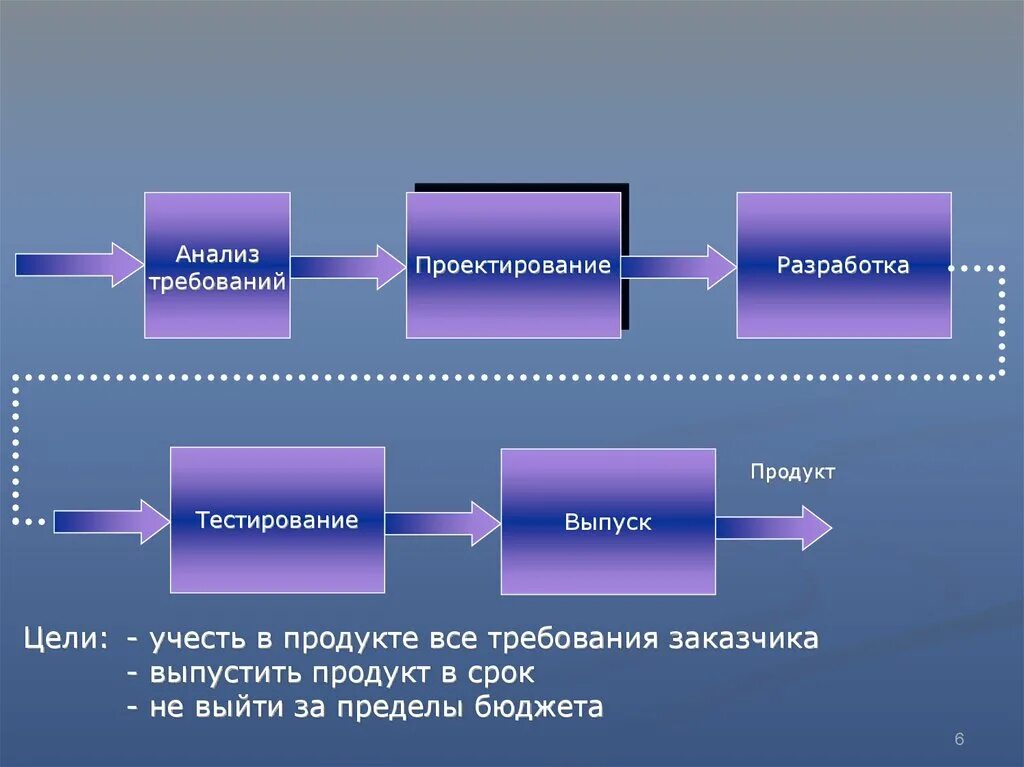 Анализ требований

Проектирование

Разработка

Тестирование

Выпуск

Продукт

Цели: - учесть в продукте все требования заказчика
- выпустить продукт в срок
- не выйти за пределы бюджета

6